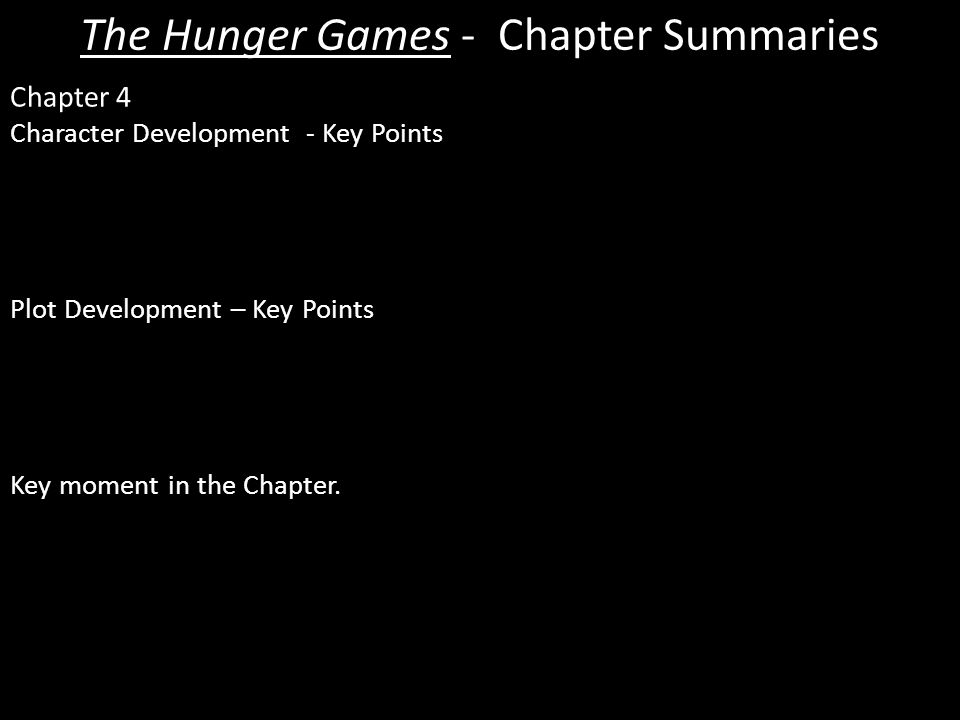 The Hunger Games - Chapter Summaries

Chapter 4
Character Development - Key Points

Plot Development – Key Points

Key moment in the Chapter.